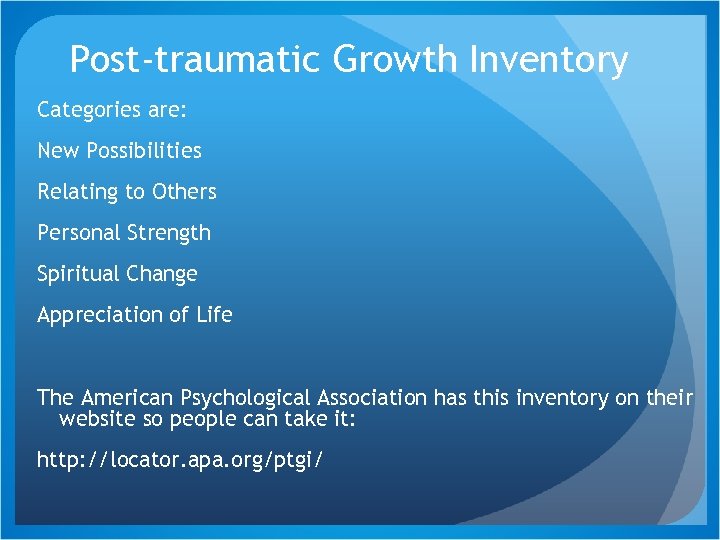 Post-traumatic Growth Inventory

Categories are:

New Possibilities

Relating to Others

Personal Strength

Spiritual Change

Appreciation of Life

The American Psychological Association has this inventory on their website so people can take it:

http://locator.apa.org/ptgi/